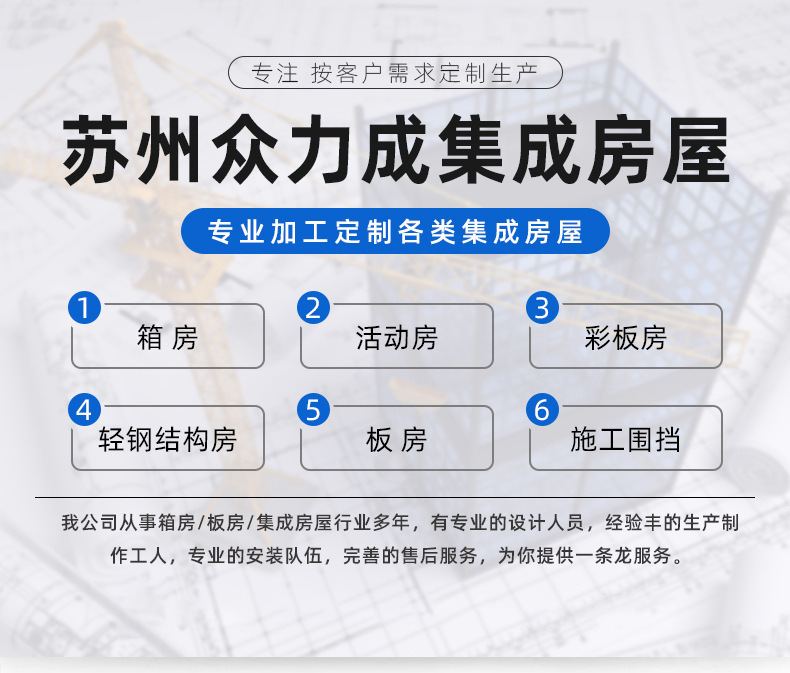 专注 按客户需求定制生产

苏州众力成集成房屋

专业加工定制各类集成房屋

1 箱 房

2 活动房

3 彩板房

4 轻钢结构房

5 板 房

6 施工围挡

我公司从事箱房/板房/集成房屋行业多年，有专业的设计人员，经验丰的生产制作工人，专业的安装队伍，完善的售后服务，为你提供一条龙服务。